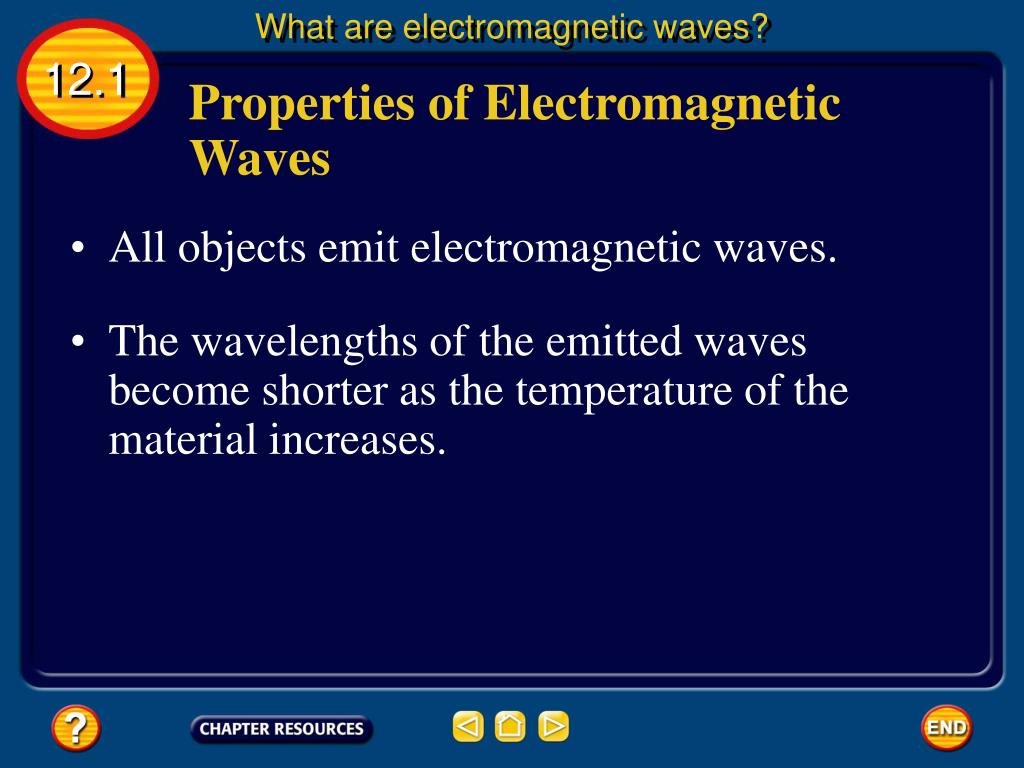 What are electromagnetic waves?

12.1

Properties of Electromagnetic Waves

• All objects emit electromagnetic waves.

• The wavelengths of the emitted waves become shorter as the temperature of the material increases.

?

CHAPTER RESOURCES

END